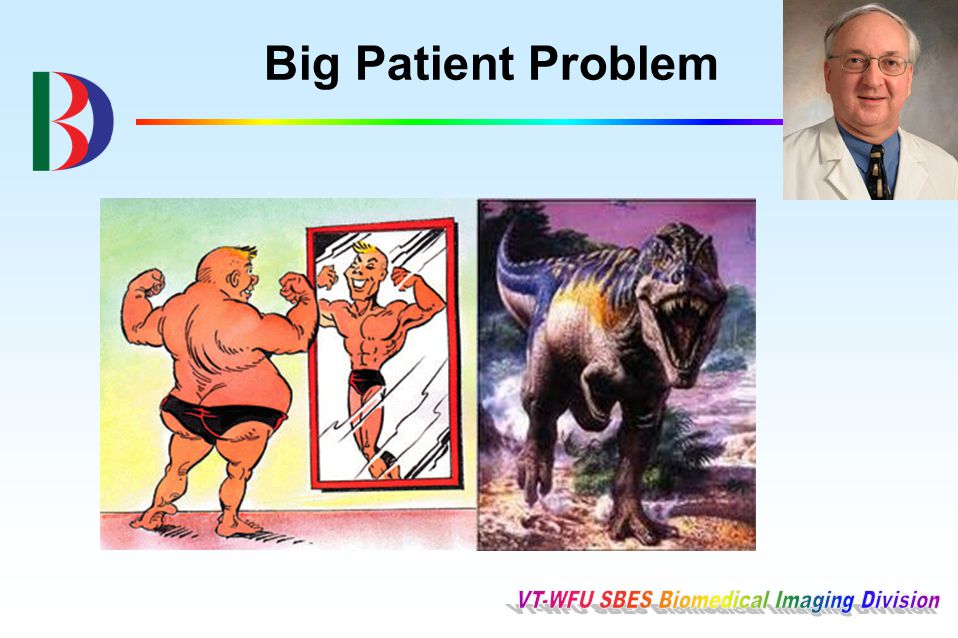 Big Patient Problem

VT-WFU SBES Biomedical Imaging Division